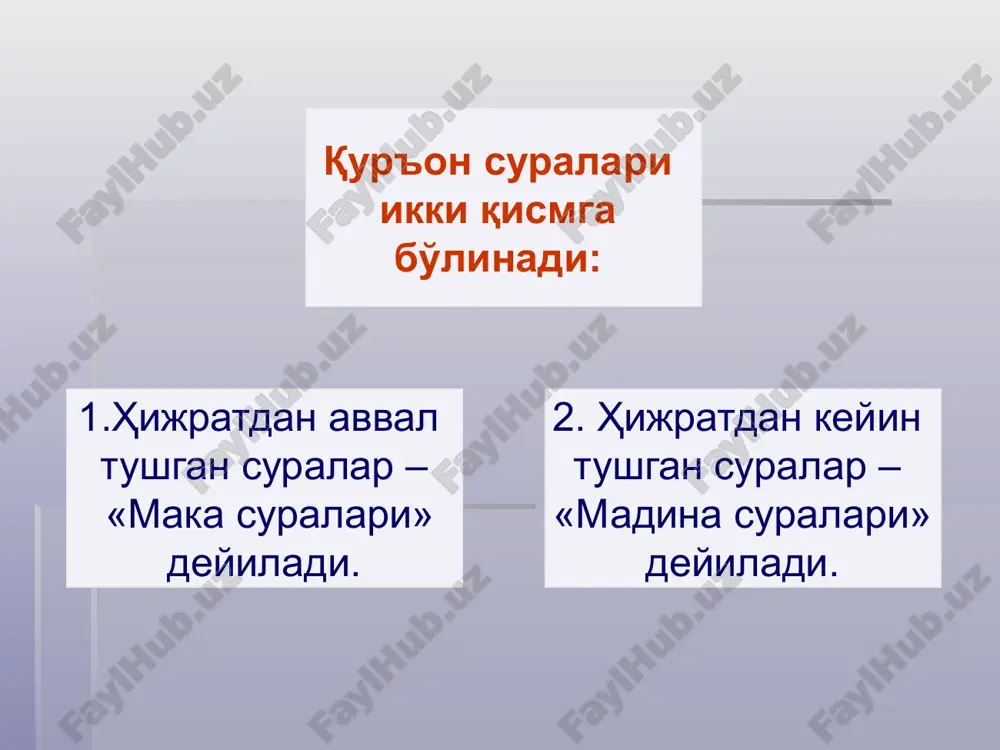 Қуръон суралари икки қисмга бўлинади:

1.Ҳижратдан аввал тушган суралар – «Мака суралари» дейилади.

2. Ҳижратдан кейин тушган суралар – «Мадина суралари» дейилади.

FaylHub.uz